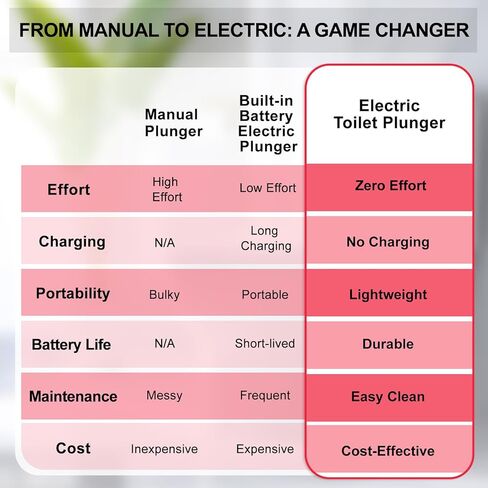 FROM MANUAL TO ELECTRIC: A GAME CHANGER

| | Manual Plunger | Built-in Battery Electric Plunger | Electric Toilet Plunger |
|---|---|---|---|
| Effort | High Effort | Low Effort | Zero Effort |
| Charging | N/A | Long Charging | No Charging |
| Portability | Bulky | Portable | Lightweight |
| Battery Life | N/A | Short-lived | Durable |
| Maintenance | Messy | Frequent | Easy Clean |
| Cost | Inexpensive | Expensive | Cost-Effective |